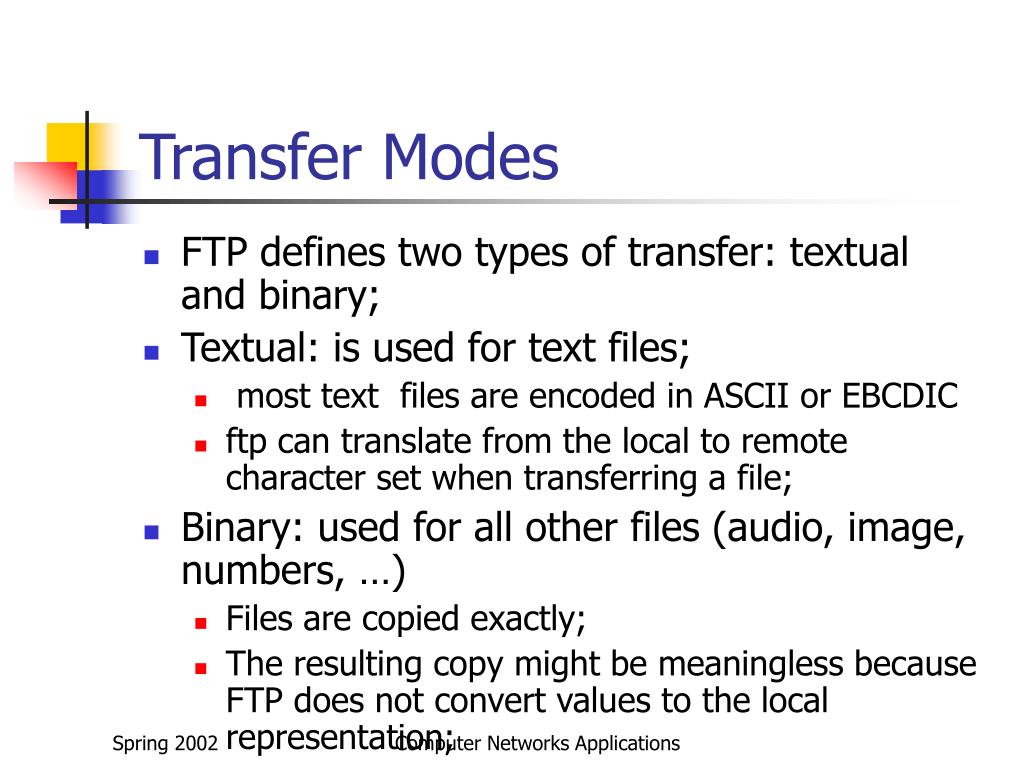 Transfer Modes

- FTP defines two types of transfer: textual and binary;
- Textual: is used for text files;
  - most text files are encoded in ASCII or EBCDIC
  - ftp can translate from the local to remote character set when transferring a file;
- Binary: used for all other files (audio, image, numbers, …)
  - Files are copied exactly;
  - The resulting copy might be meaningless because FTP does not convert values to the local representation;

Spring 2002

Computer Networks Applications